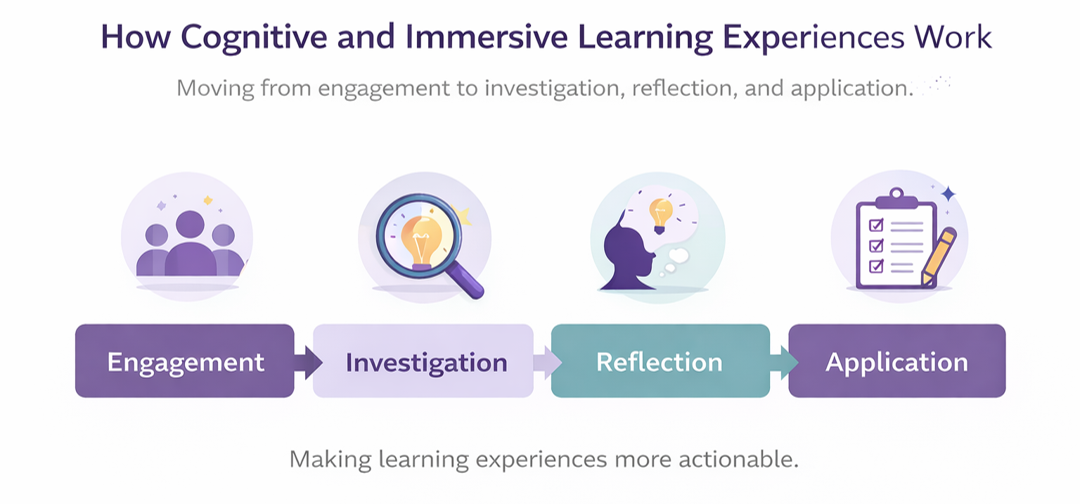 How Cognitive and Immersive Learning Experiences Work

Moving from engagement to investigation, reflection, and application.

Engagement

Investigation

Reflection

Application

Making learning experiences more actionable.